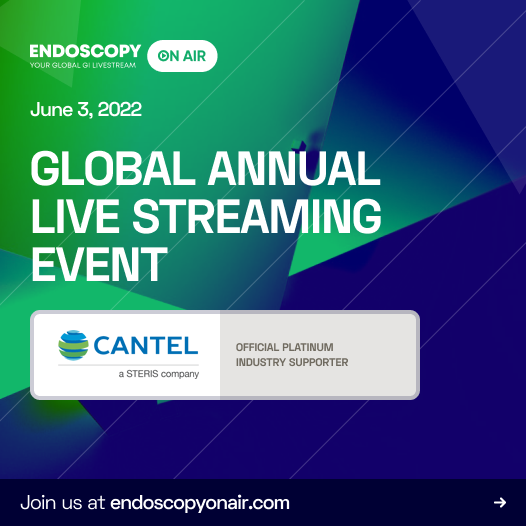 ENDOSCOPY ON AIR
YOUR GLOBAL GI LIVESTREAM

June 3, 2022

GLOBAL ANNUAL LIVE STREAMING EVENT

CANTEL
a STERIS company

OFFICIAL PLATINUM INDUSTRY SUPPORTER

Join us at endoscopyonair.com →